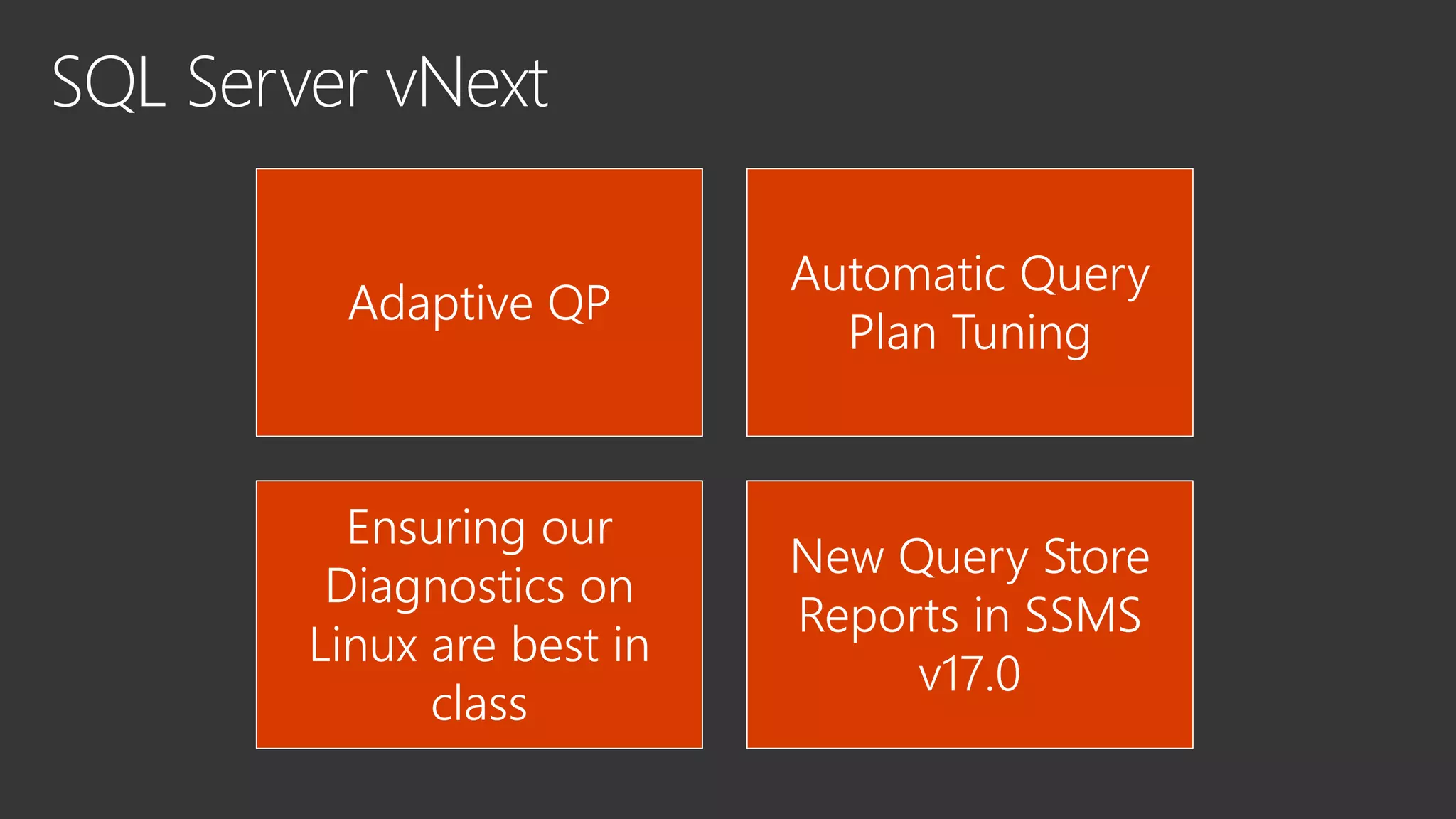 SQL Server vNext

Adaptive QP

Automatic Query Plan Tuning

Ensuring our Diagnostics on Linux are best in class

New Query Store Reports in SSMS v17.0